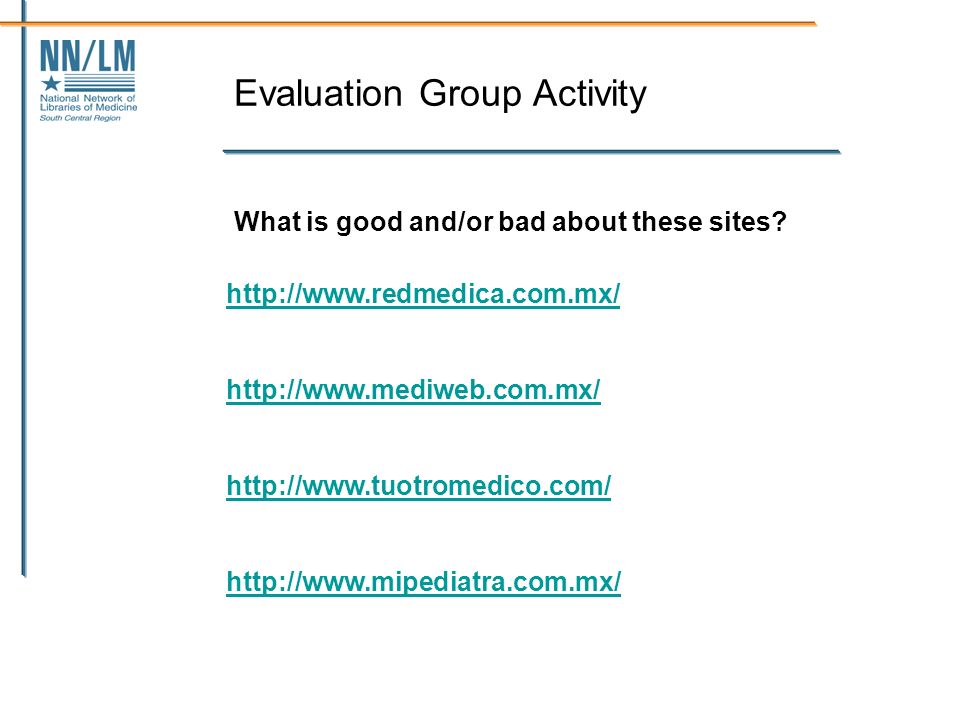 NN/LM
National Network of Libraries of Medicine
South Central Region

Evaluation Group Activity

What is good and/or bad about these sites?

http://www.redmedica.com.mx/

http://www.mediweb.com.mx/

http://www.tuotromedico.com/

http://www.mipediatra.com.mx/